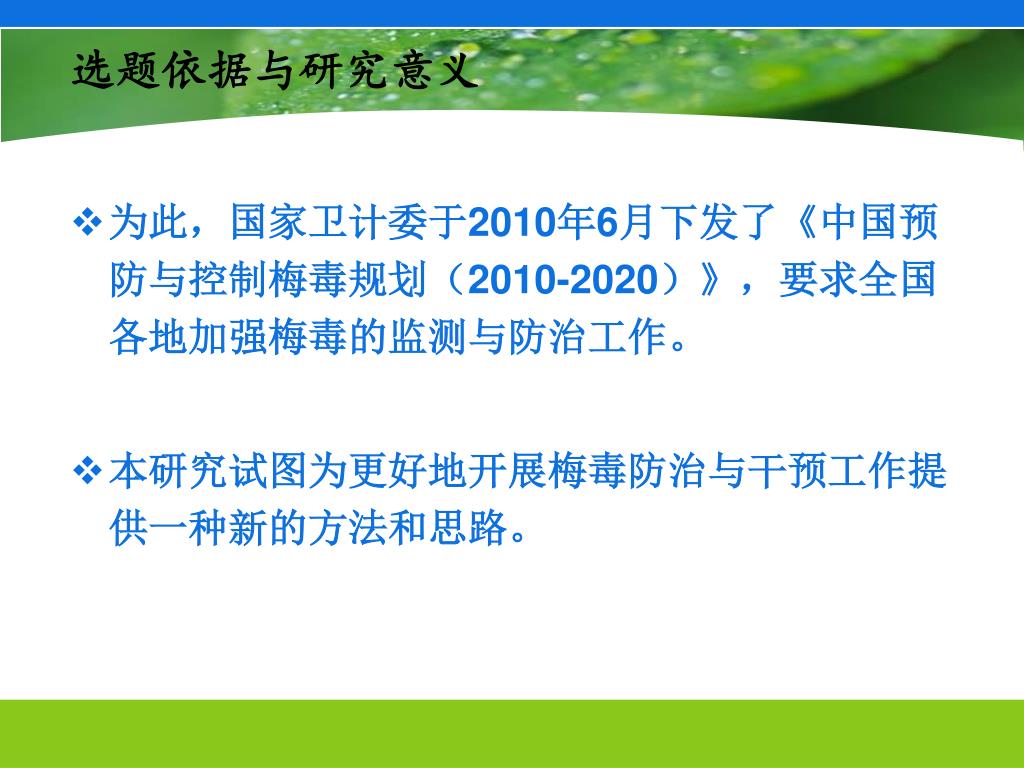 选题依据与研究意义

❖ 为此，国家卫计委于2010年6月下发了《中国预防与控制梅毒规划（2010-2020）》，要求全国各地加强梅毒的监测与防治工作。

❖ 本研究试图为更好地开展梅毒防治与干预工作提供一种新的方法和思路。